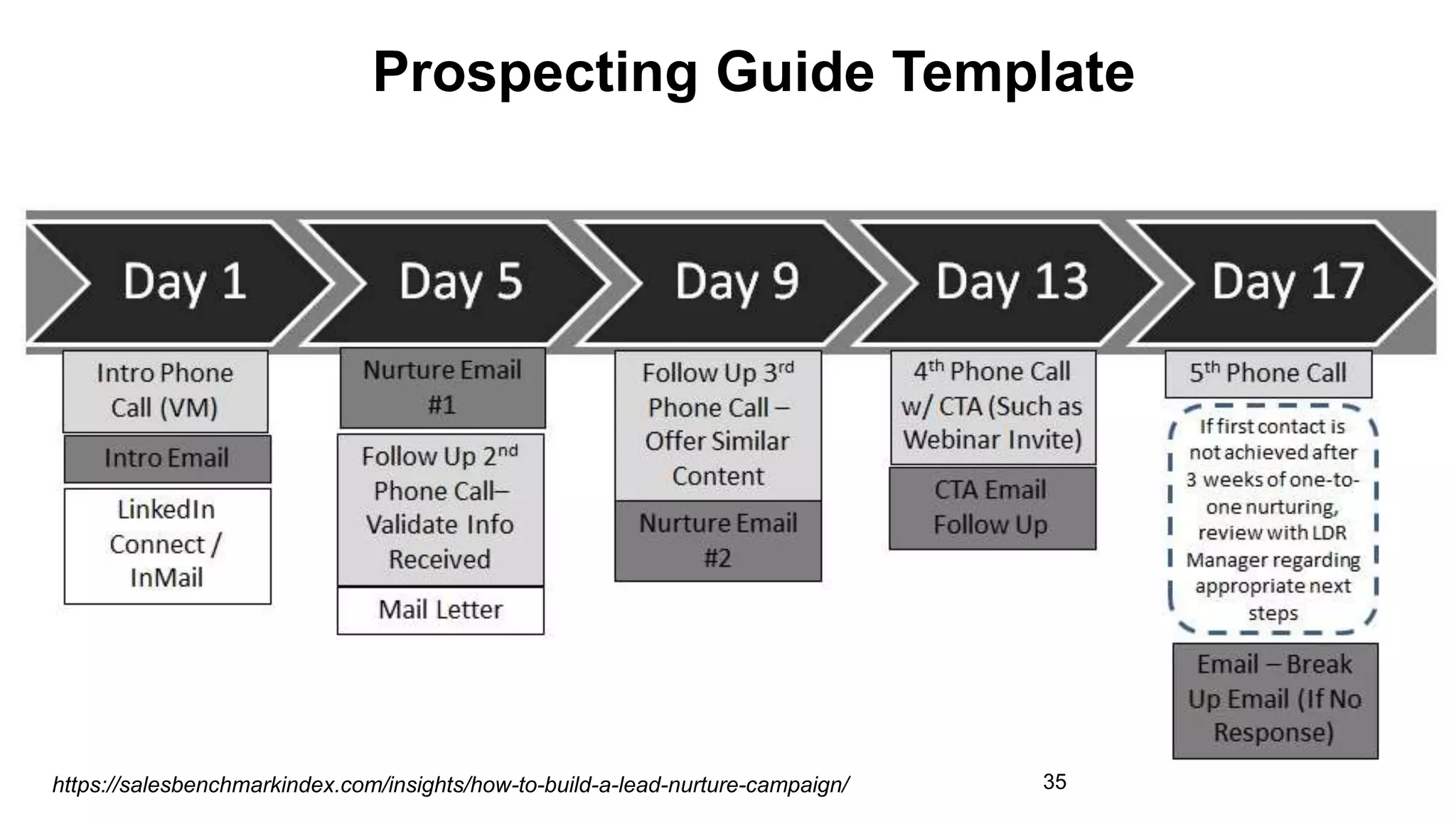 Prospecting Guide Template

Day 1

Intro Phone Call (VM)

Intro Email

LinkedIn Connect / InMail

Day 5

Nurture Email #1

Follow Up 2$^{nd}$ Phone Call– Validate Info Received

Mail Letter

Day 9

Follow Up 3$^{rd}$ Phone Call – Offer Similar Content

Nurture Email #2

Day 13

4$^{th}$ Phone Call w/ CTA (Such as Webinar Invite)

CTA Email Follow Up

Day 17

5$^{th}$ Phone Call

If first contact is not achieved after 3 weeks of one-to-one nurturing, review with LDR Manager regarding appropriate next steps

Email – Break Up Email (If No Response)

https://salesbenchmarkindex.com/insights/how-to-build-a-lead-nurture-campaign/

35